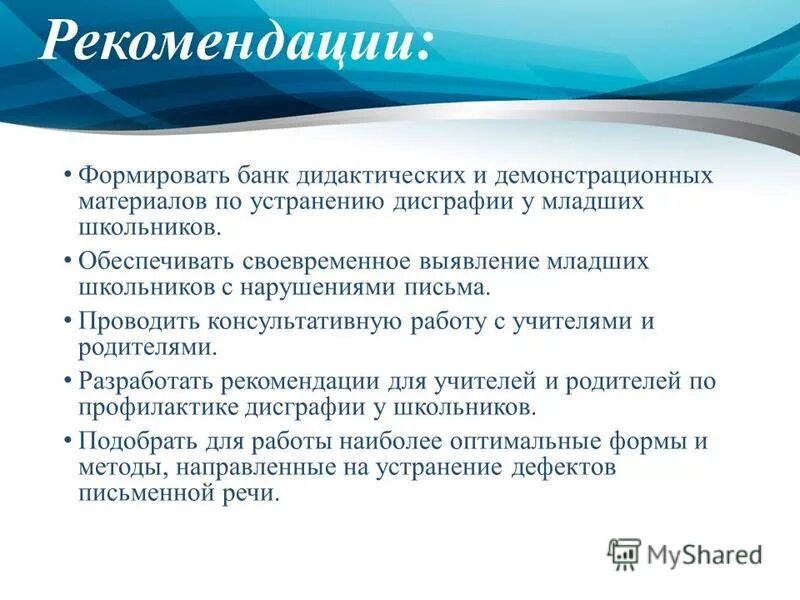 Рекомендации:

• Формировать банк дидактических и демонстрационных материалов по устранению дисграфии у младших школьников.

• Обеспечивать своевременное выявление младших школьников с нарушениями письма.

• Проводить консультативную работу с учителями и родителями.

• Разработать рекомендации для учителей и родителей по профилактике дисграфии у школьников.

• Подобрать для работы наиболее оптимальные формы и методы, направленные на устранение дефектов письменной речи.

MyShared